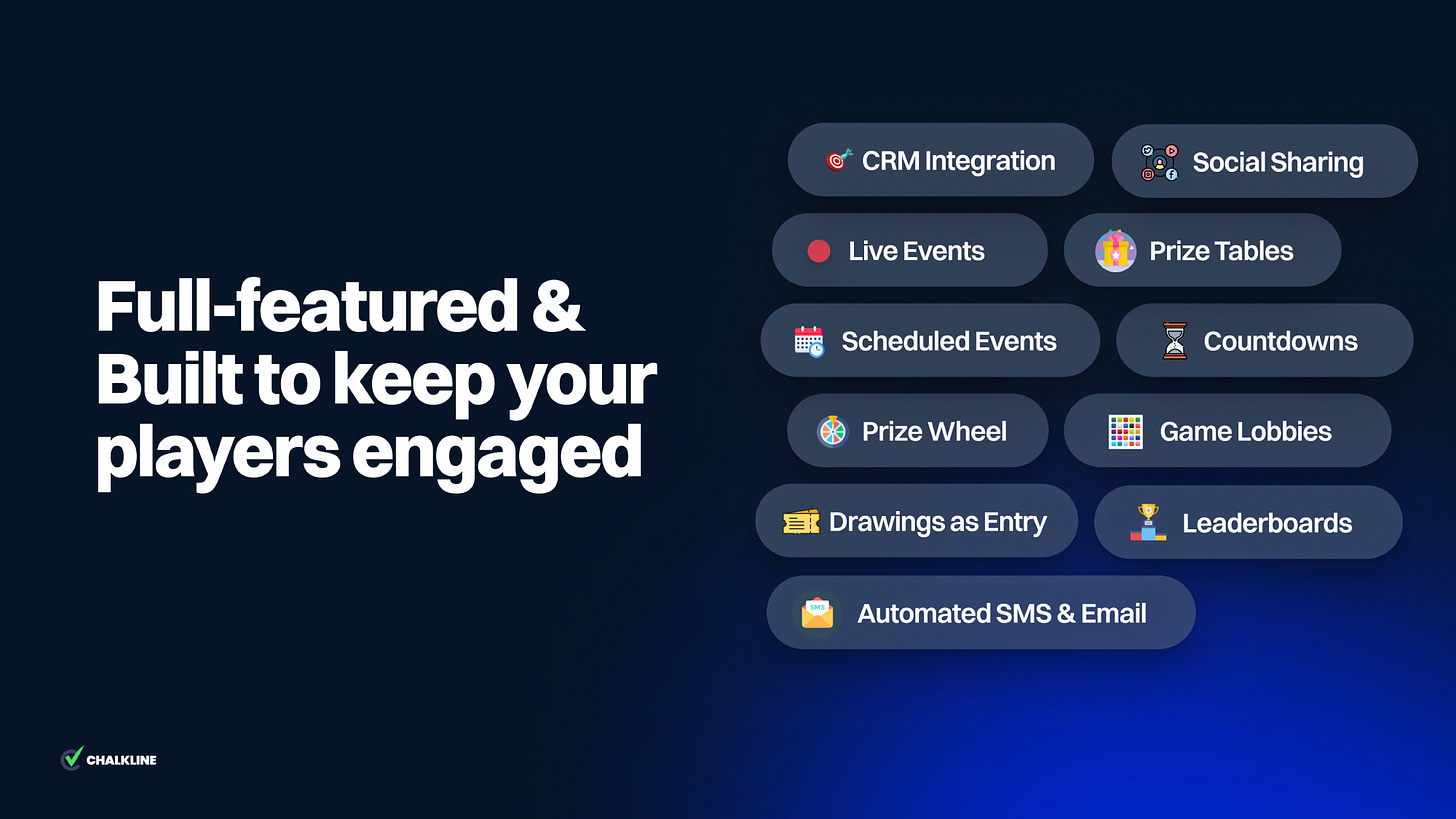 Full-featured & Built to keep your players engaged

CRM Integration
Social Sharing
Live Events
Prize Tables
Scheduled Events
Countdowns
Prize Wheel
Game Lobbies
Drawings as Entry
Leaderboards
SMS
Automated SMS & Email

CHALKLINE